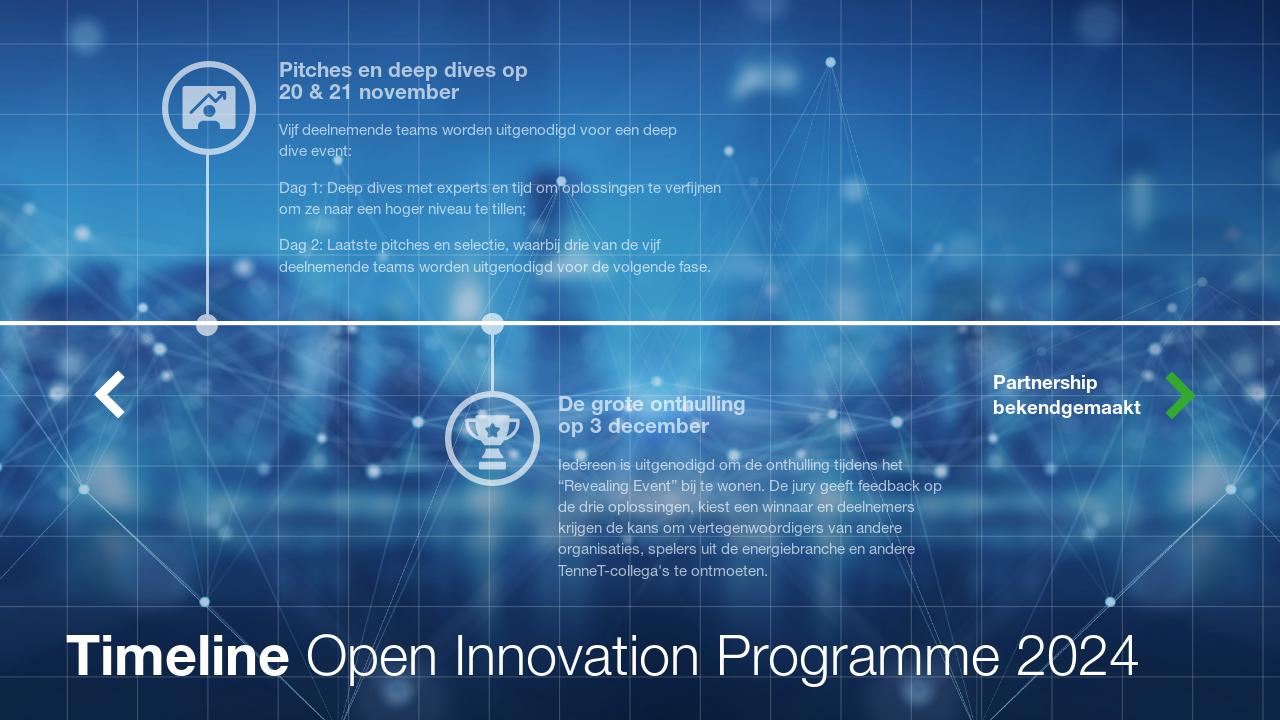 Pitches en deep dives op 20 & 21 november

Vijf deelnemende teams worden uitgenodigd voor een deep dive event:

Dag 1: Deep dives met experts en tijd om oplossingen te verfijnen om ze naar een hoger niveau te tillen;

Dag 2: Laatste pitches en selectie, waarbij drie van de vijf deelnemende teams worden uitgenodigd voor de volgende fase.

De grote onthulling op 3 december

Iedereen is uitgenodigd om de onthulling tijdens het “Revealing Event” bij te wonen. De jury geeft feedback op de drie oplossingen, kiest een winnaar en deelnemers krijgen de kans om vertegenwoordigers van andere organisaties, spelers uit de energiebranche en andere TenneT-collega's te ontmoeten.

Partnership bekendgemaakt

Timeline Open Innovation Programme 2024